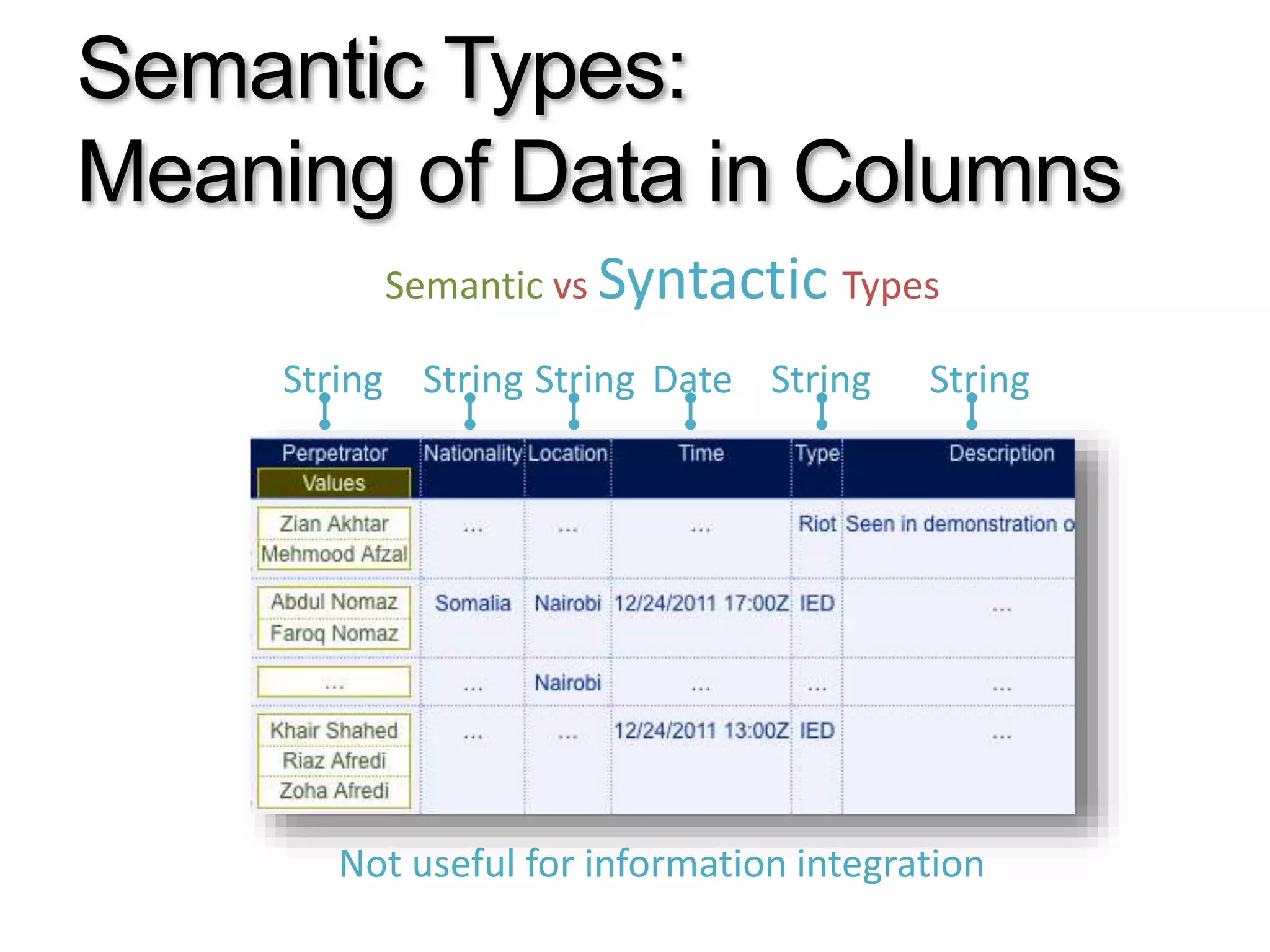 Semantic Types:
Meaning of Data in Columns

Semantic vs Syntactic Types

String String String Date String String

| Perpetrator Values | Nationality | Location | Time | Type | Description |
|---|---|---|---|---|---|
| Zian Akhtar Mehmood Afzal | ... | ... | ... | Riot | Seen in demonstration o |
| Abdul Nomaz Faroq Nomaz | Somalia | Nairobi | 12/24/2011 17:00Z | IED | ... |
| ... | ... | Nairobi | ... | ... | ... |
| Khair Shahed Riaz Afredi Zoha Afredi | ... | ... | 12/24/2011 13:00Z | IED | ... |

Not useful for information integration